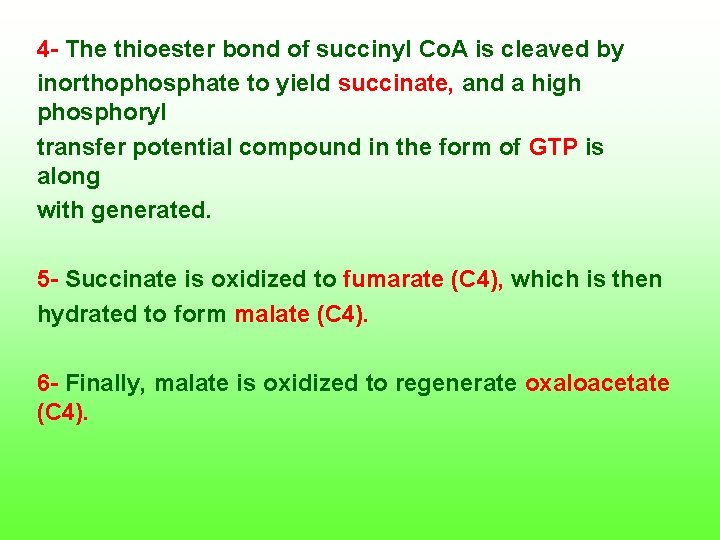 4- The thioester bond of succinyl CoA is cleaved by inorthophosphate to yield succinate, and a high phosphoryl transfer potential compound in the form of GTP is along with generated.

5- Succinate is oxidized to fumarate (C4), which is then hydrated to form malate (C4).

6- Finally, malate is oxidized to regenerate oxaloacetate (C4).